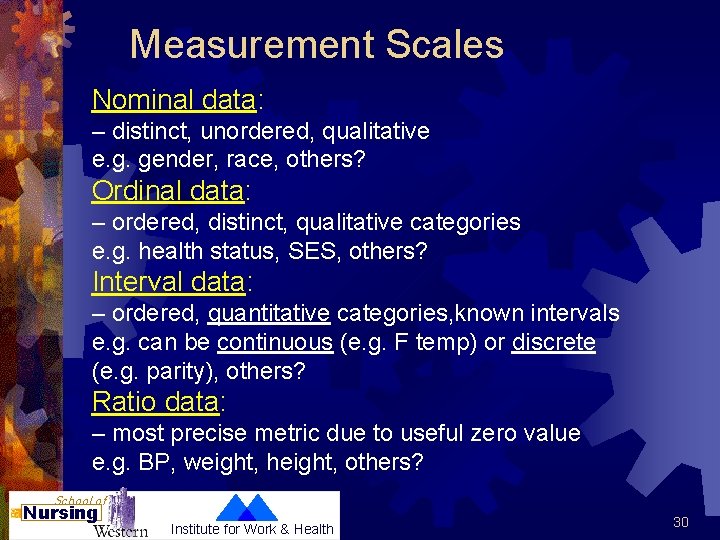 Measurement Scales

Nominal data:
– distinct, unordered, qualitative
e.g. gender, race, others?

Ordinal data:
– ordered, distinct, qualitative categories
e.g. health status, SES, others?

Interval data:
– ordered, quantitative categories,known intervals
e.g. can be continuous (e.g. F temp) or discrete (e.g. parity), others?

Ratio data:
– most precise metric due to useful zero value
e.g. BP, weight, height, others?

School of Nursing Western

Institute for Work & Health

30